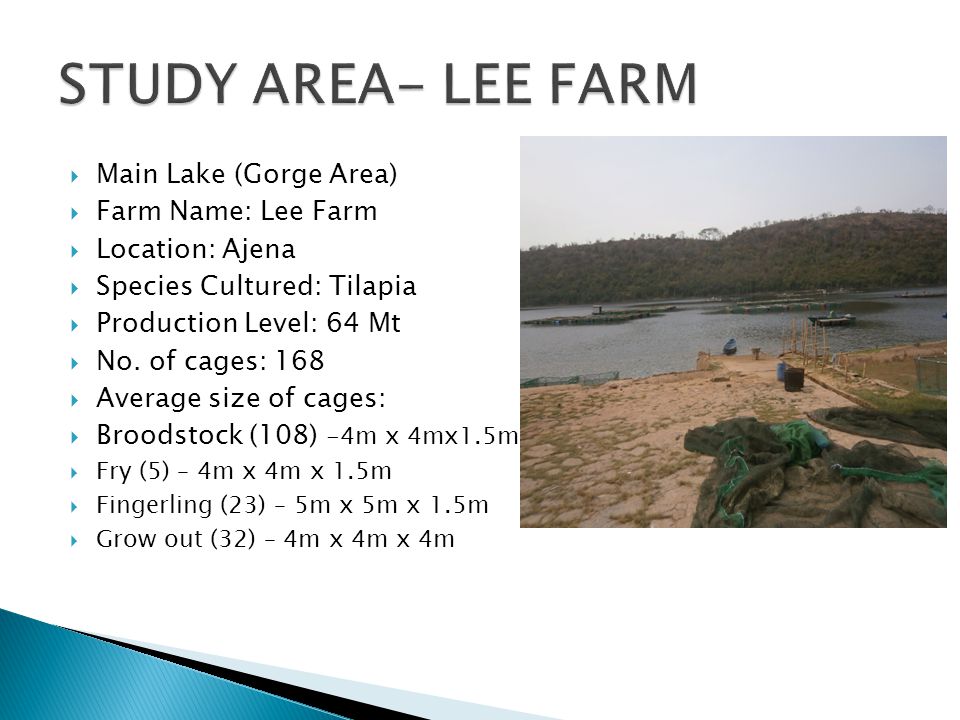 STUDY AREA- LEE FARM

Main Lake (Gorge Area)
Farm Name: Lee Farm
Location: Ajena
Species Cultured: Tilapia
Production Level: 64 Mt
No. of cages: 168
Average size of cages:
Broodstock (108) -4m x 4mx1.5m
Fry (5) – 4m x 4m x 1.5m
Fingerling (23) – 5m x 5m x 1.5m
Grow out (32) – 4m x 4m x 4m